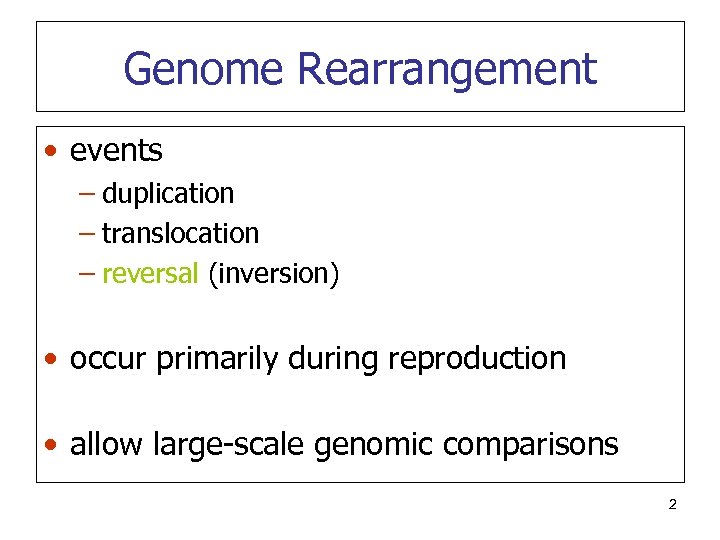 Genome Rearrangement

• events
  – duplication
  – translocation
  – reversal (inversion)

• occur primarily during reproduction

• allow large-scale genomic comparisons

2